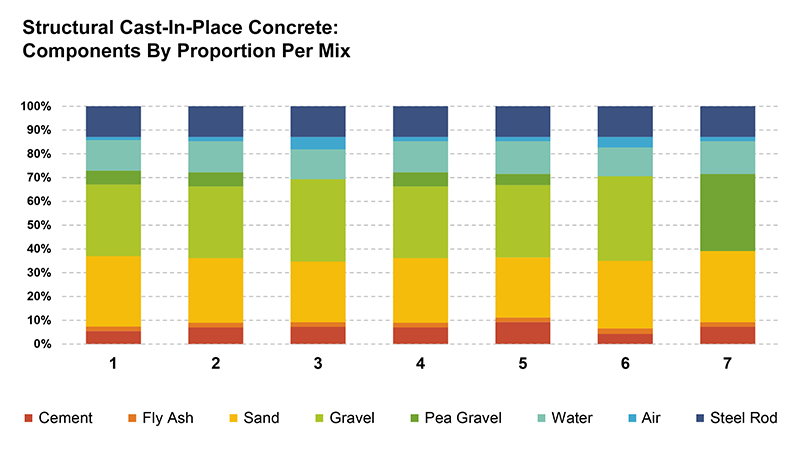 Structural Cast-In-Place Concrete: Components By Proportion Per Mix

100%
90%
80%
70%
60%
50%
40%
30%
20%
10%
0%

1
2
3
4
5
6
7

Cement
Fly Ash
Sand
Gravel
Pea Gravel
Water
Air
Steel Rod